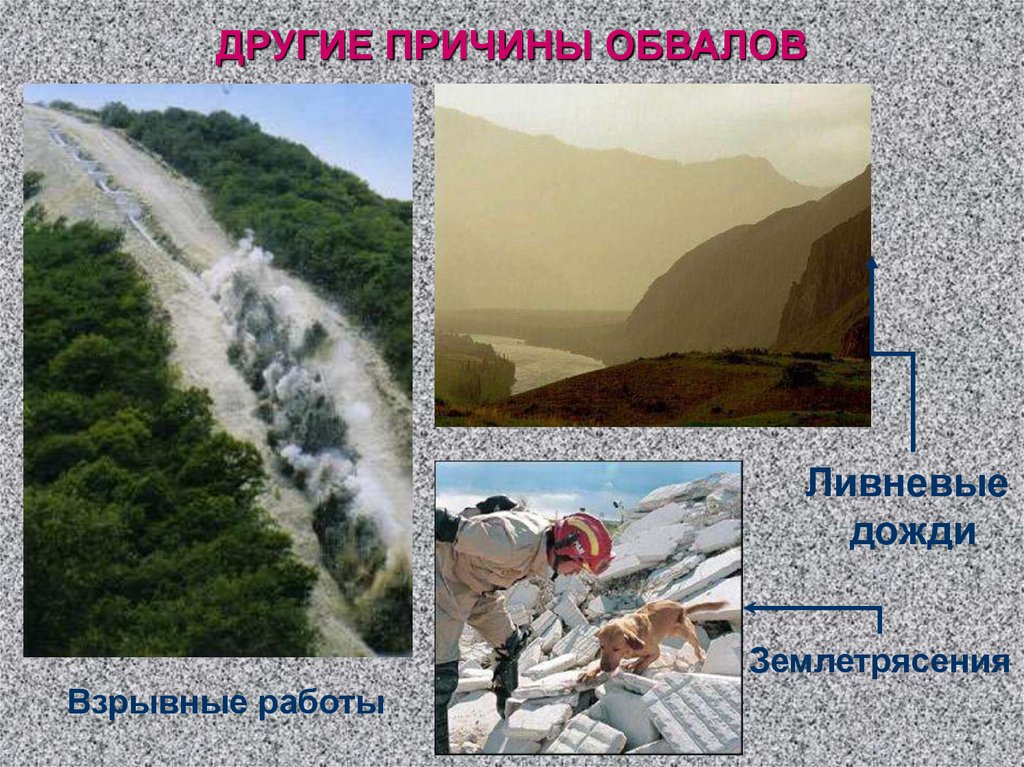 ДРУГИЕ ПРИЧИНЫ ОБВАЛОВ

Ливневые дожди

Землетрясения

Взрывные работы